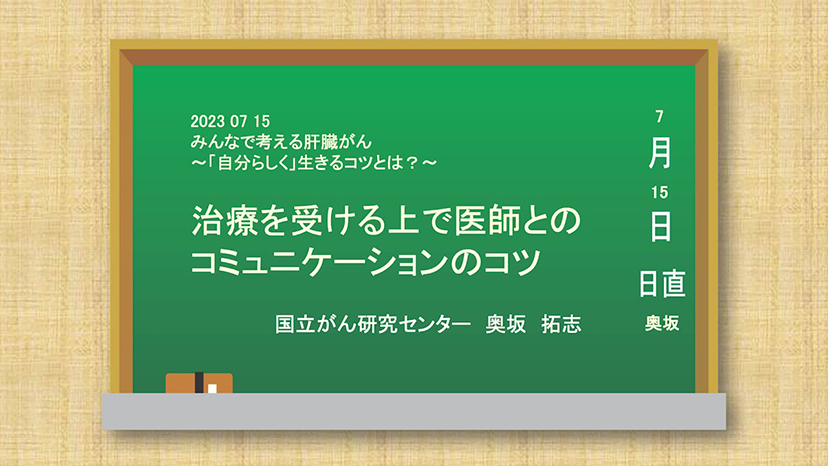 2023 07 15
みんなで考える肝臓がん
～「自分らしく」生きるコツとは？～

治療を受ける上で医師とのコミュニケーションのコツ

国立がん研究センター　奥坂　拓志

7
月
15
日
日直
奥坂